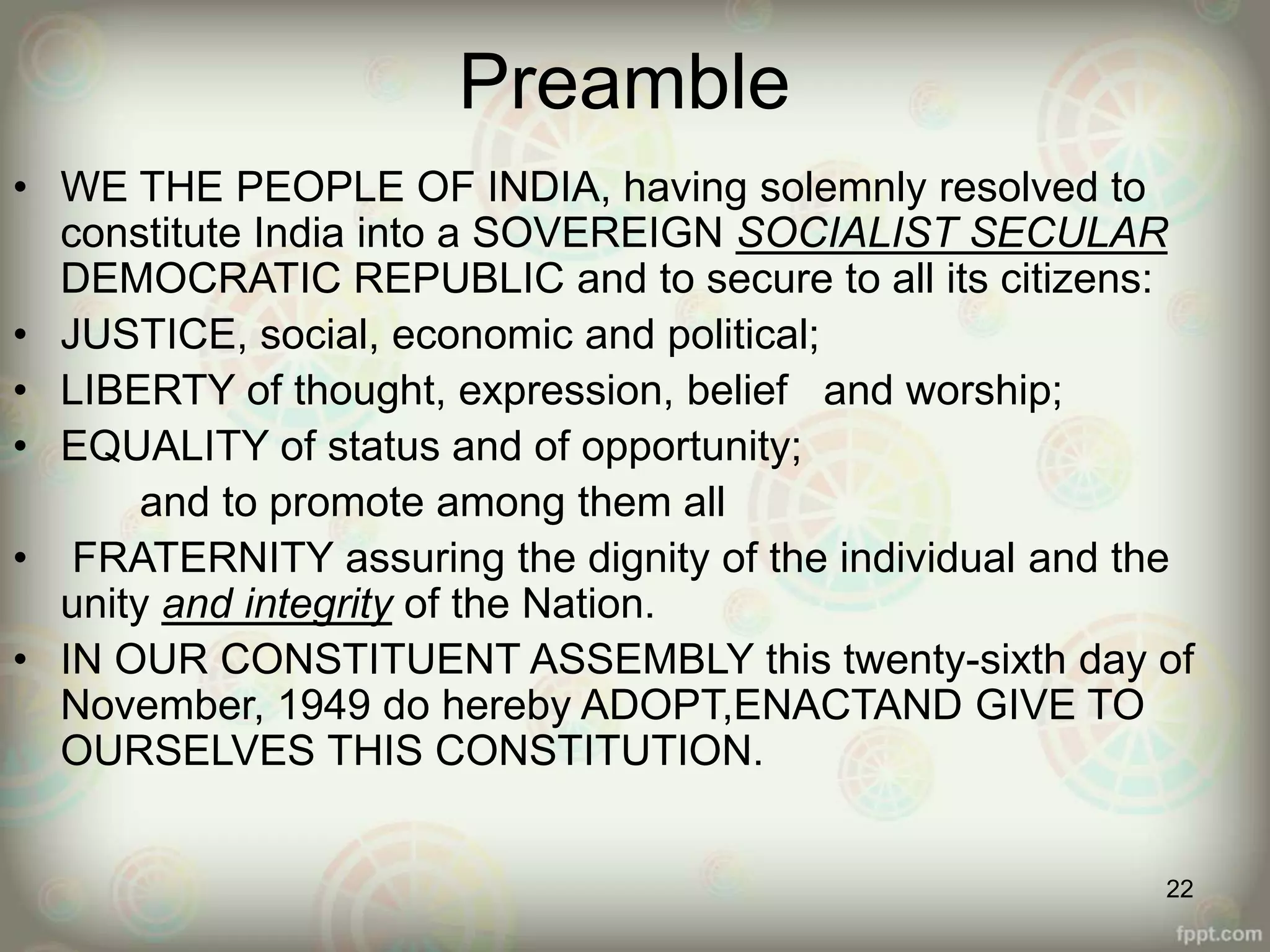 Preamble

• WE THE PEOPLE OF INDIA, having solemnly resolved to constitute India into a SOVEREIGN SOCIALIST SECULAR DEMOCRATIC REPUBLIC and to secure to all its citizens:
• JUSTICE, social, economic and political;
• LIBERTY of thought, expression, belief and worship;
• EQUALITY of status and of opportunity;
and to promote among them all
• FRATERNITY assuring the dignity of the individual and the unity and integrity of the Nation.
• IN OUR CONSTITUENT ASSEMBLY this twenty-sixth day of November, 1949 do hereby ADOPT,ENACTAND GIVE TO OURSELVES THIS CONSTITUTION.

22

fppt.com